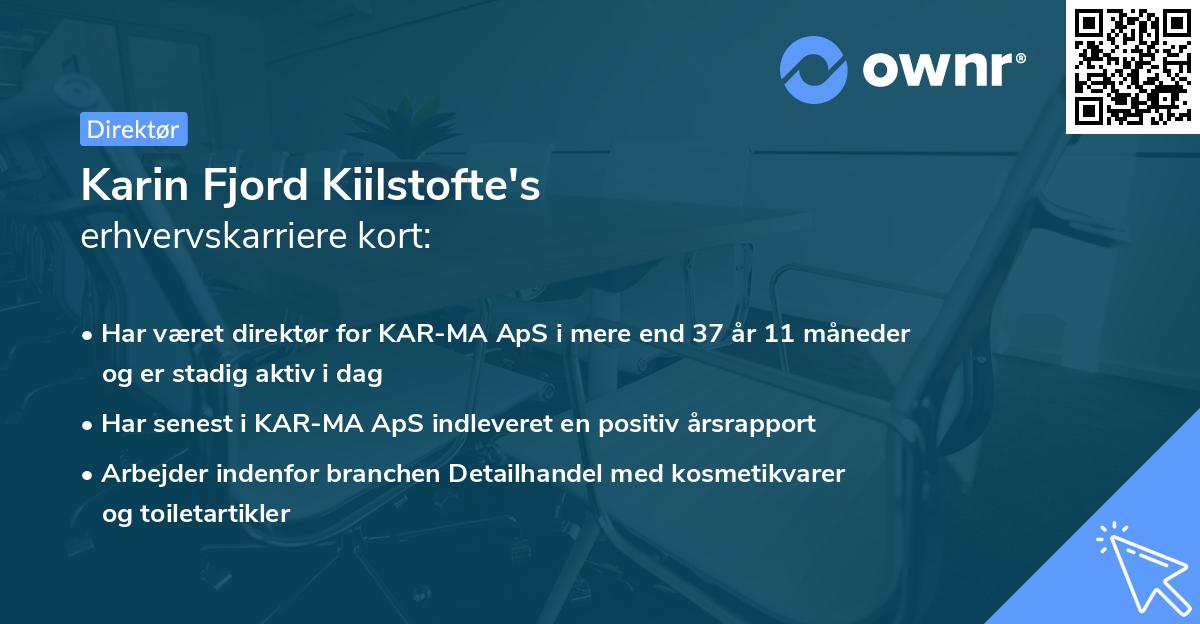 ownr®

Direktør

Karin Fjord Kiilstofte's
erhvervskarriere kort:

• Har været direktør for KAR-MA ApS i mere end 37 år 11 måneder og er stadig aktiv i dag

• Har senest i KAR-MA ApS indleveret en positiv årsrapport

• Arbejder indenfor branchen Detailhandel med kosmetikvarer og toiletartikler